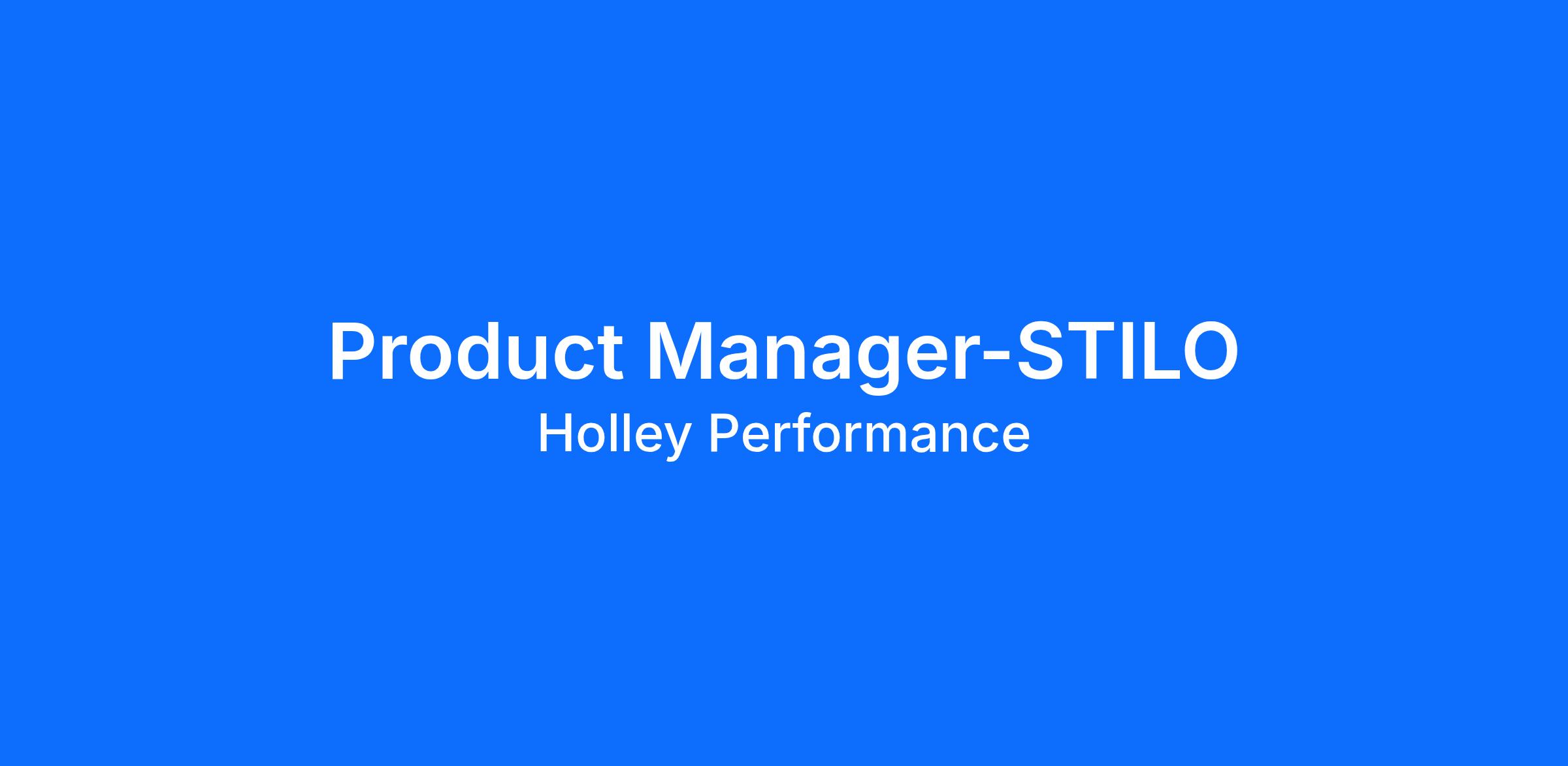 Product Manager-STILO

Holley Performance